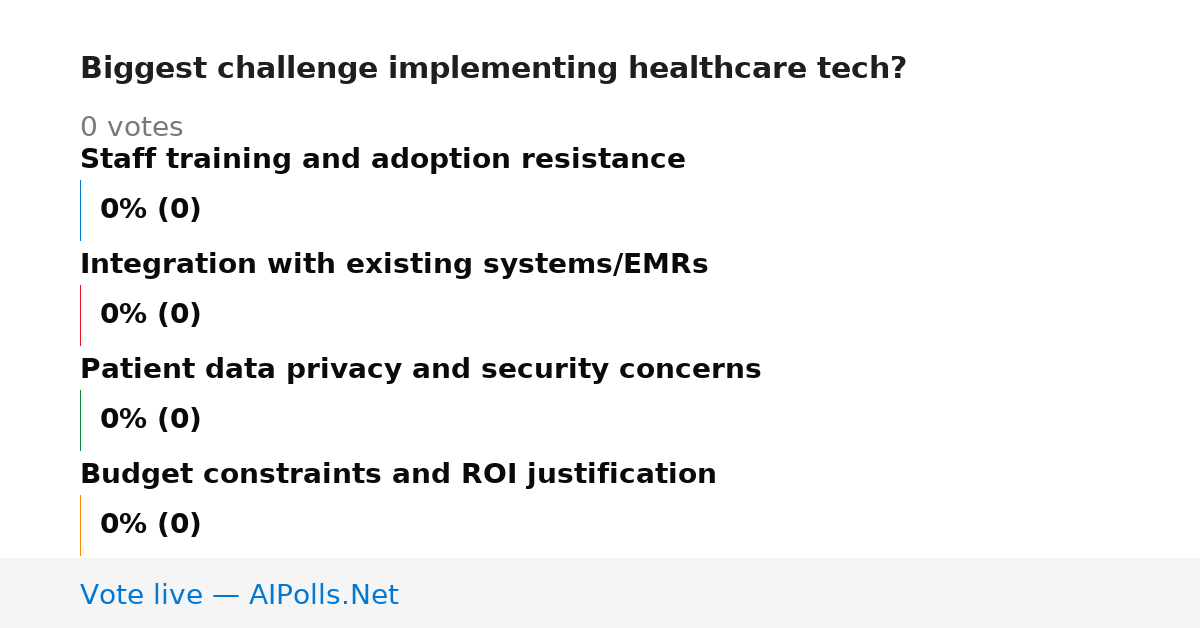 Biggest challenge implementing healthcare tech?

0 votes

Staff training and adoption resistance

0% (0)

Integration with existing systems/EMRs

0% (0)

Patient data privacy and security concerns

0% (0)

Budget constraints and ROI justification

0% (0)

Vote live — AIPolls.Net